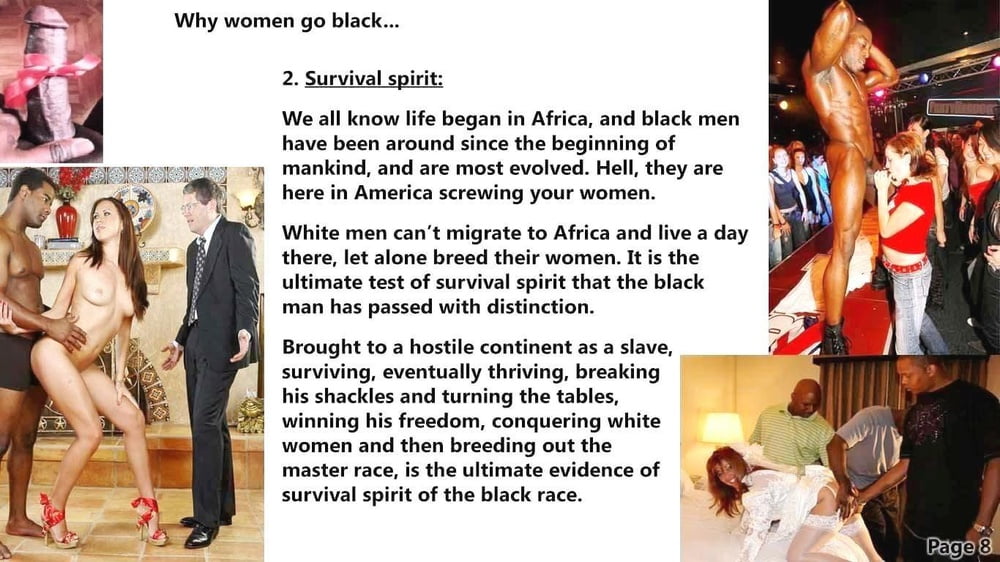 Why women go black...

2. Survival spirit:

We all know life began in Africa, and black men have been around since the beginning of mankind, and are most evolved. Hell, they are here in America screwing your women.

White men can't migrate to Africa and live a day there, let alone breed their women. It is the ultimate test of survival spirit that the black man has passed with distinction.

Brought to a hostile continent as a slave, surviving, eventually thriving, breaking his shackles and turning the tables, winning his freedom, conquering white women and then breeding out the master race, is the ultimate evidence of survival spirit of the black race.

Page 8